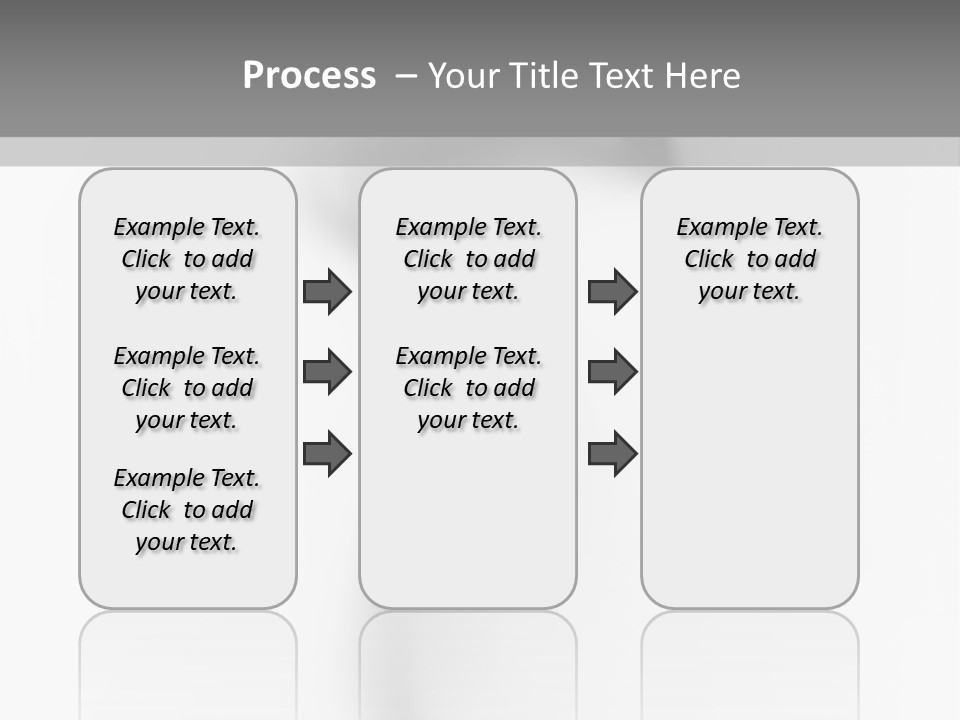 Process – Your Title Text Here

Example Text. Click to add your text.

Example Text. Click to add your text.

Example Text. Click to add your text.

Example Text. Click to add your text.

Example Text. Click to add your text.

Example Text. Click to add your text.